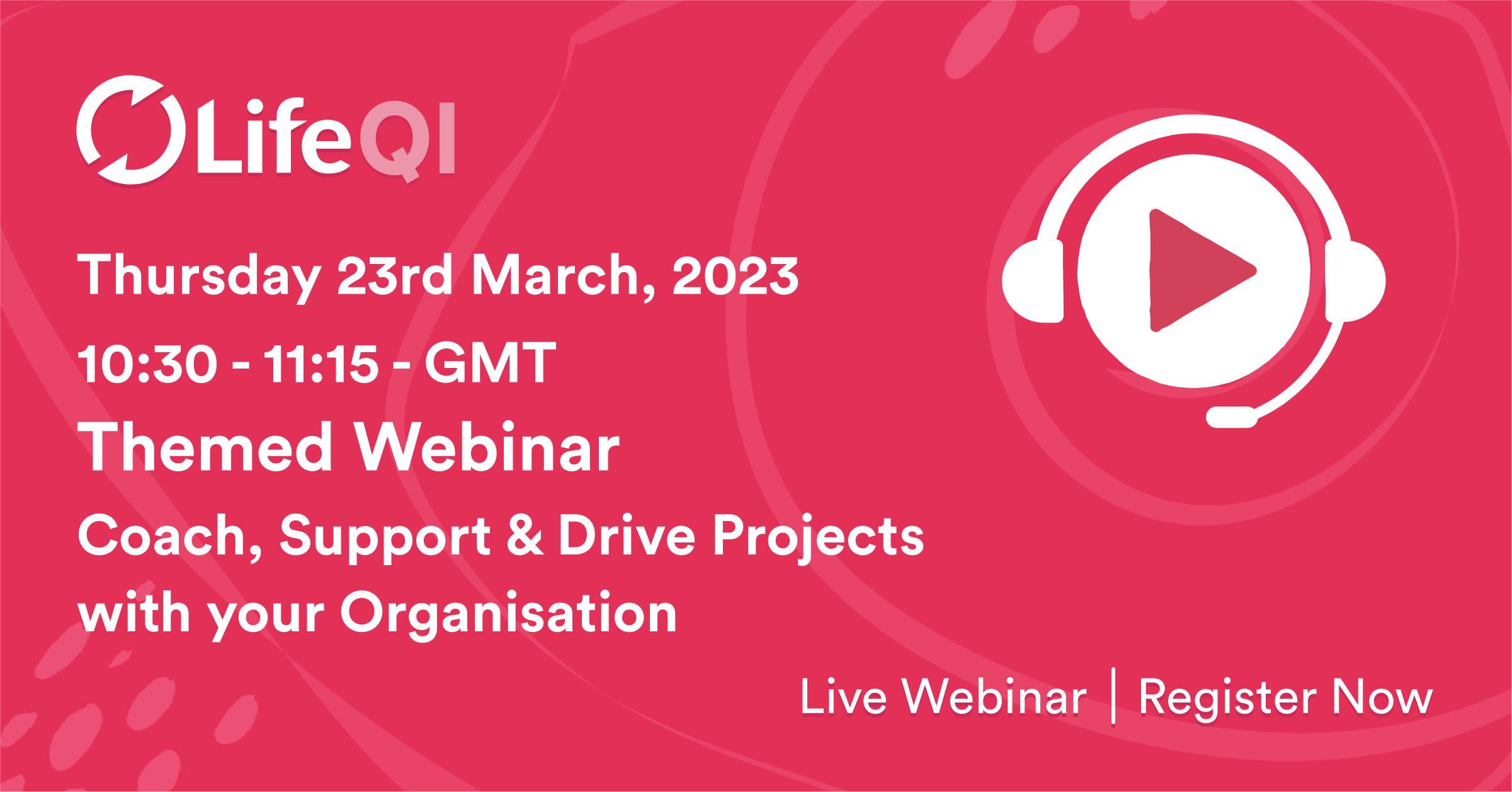 LifeQI

Thursday 23rd March, 2023

10:30 - 11:15 - GMT

Themed Webinar

Coach, Support & Drive Projects with your Organisation

Live Webinar | Register Now